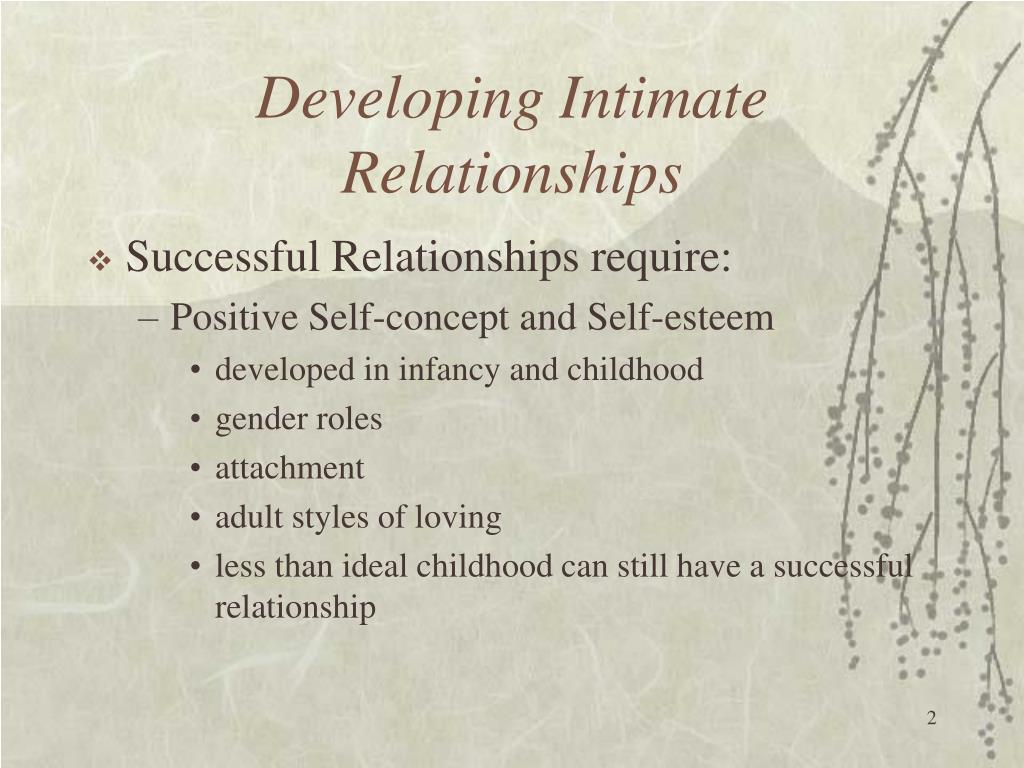 Developing Intimate Relationships

❖ Successful Relationships require:

– Positive Self-concept and Self-esteem

• developed in infancy and childhood
• gender roles
• attachment
• adult styles of loving
• less than ideal childhood can still have a successful relationship

2